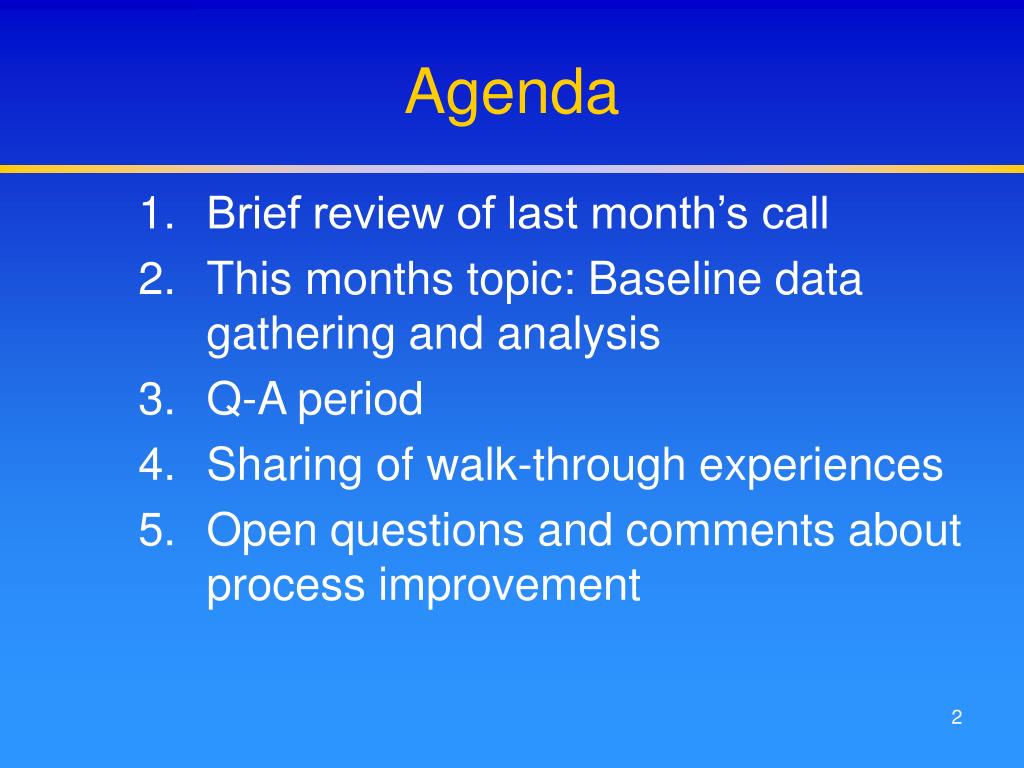 Agenda

1. Brief review of last month’s call
2. This months topic: Baseline data gathering and analysis
3. Q-A period
4. Sharing of walk-through experiences
5. Open questions and comments about process improvement

2